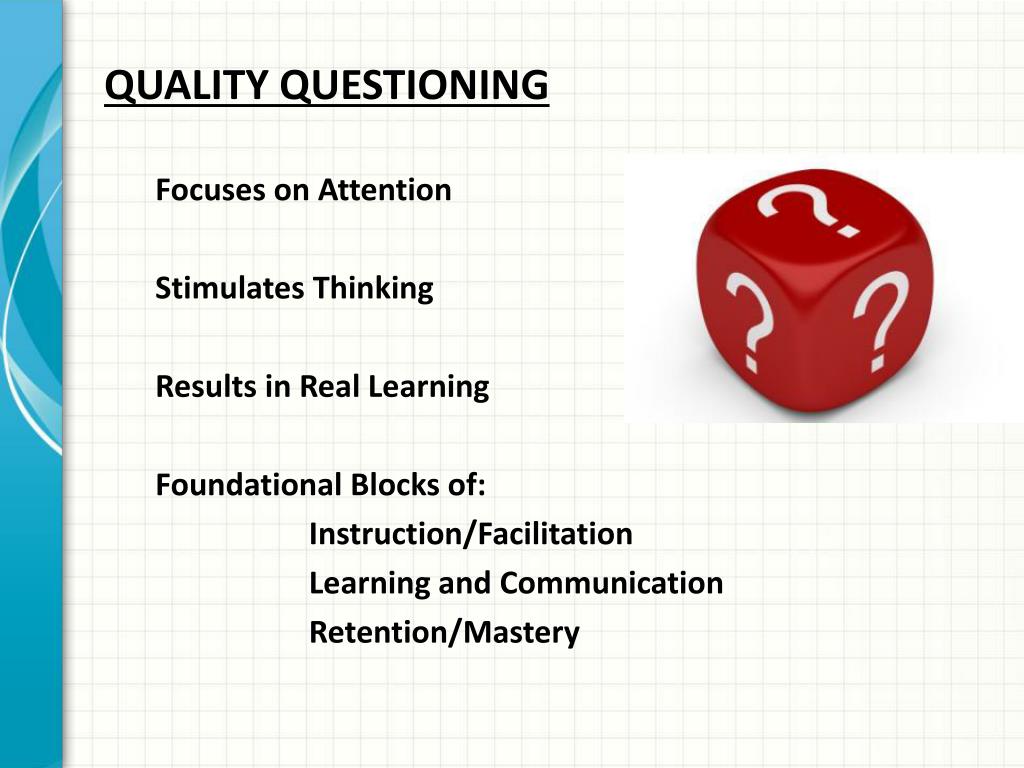 QUALITY QUESTIONING

Focuses on Attention

Stimulates Thinking

Results in Real Learning

Foundational Blocks of:
Instruction/Facilitation
Learning and Communication
Retention/Mastery

?
?
?